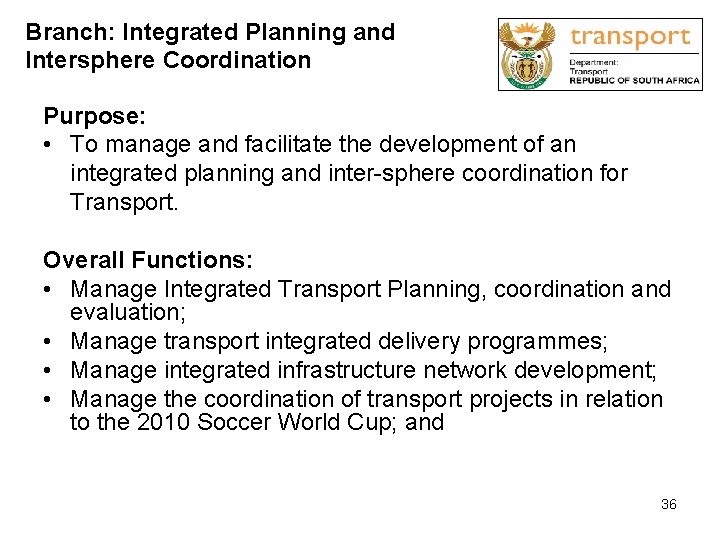 Branch: Integrated Planning and Intersphere Coordination

transport
Department:
Transport
REPUBLIC OF SOUTH AFRICA

Purpose:
• To manage and facilitate the development of an integrated planning and inter-sphere coordination for Transport.

Overall Functions:
• Manage Integrated Transport Planning, coordination and evaluation;
• Manage transport integrated delivery programmes;
• Manage integrated infrastructure network development;
• Manage the coordination of transport projects in relation to the 2010 Soccer World Cup; and

36